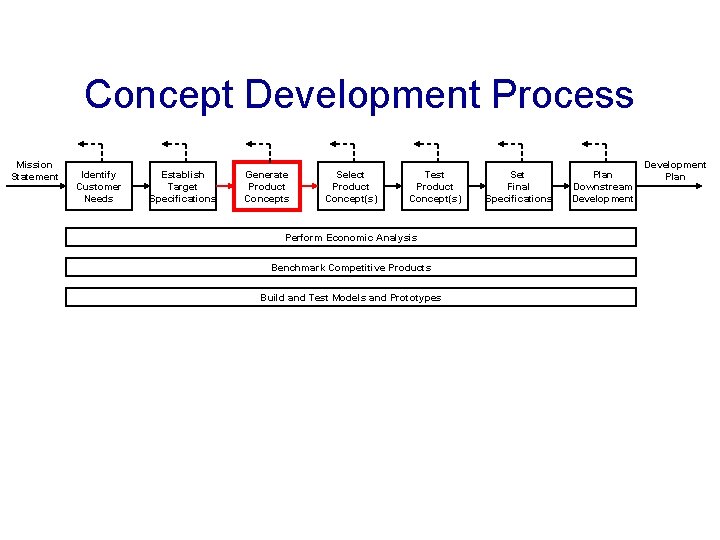 Concept Development Process

Mission Statement

Identify Customer Needs

Establish Target Specifications

Generate Product Concepts

Select Product Concept(s)

Test Product Concept(s)

Set Final Specifications

Plan Downstream Development

Development Plan

Perform Economic Analysis

Benchmark Competitive Products

Build and Test Models and Prototypes